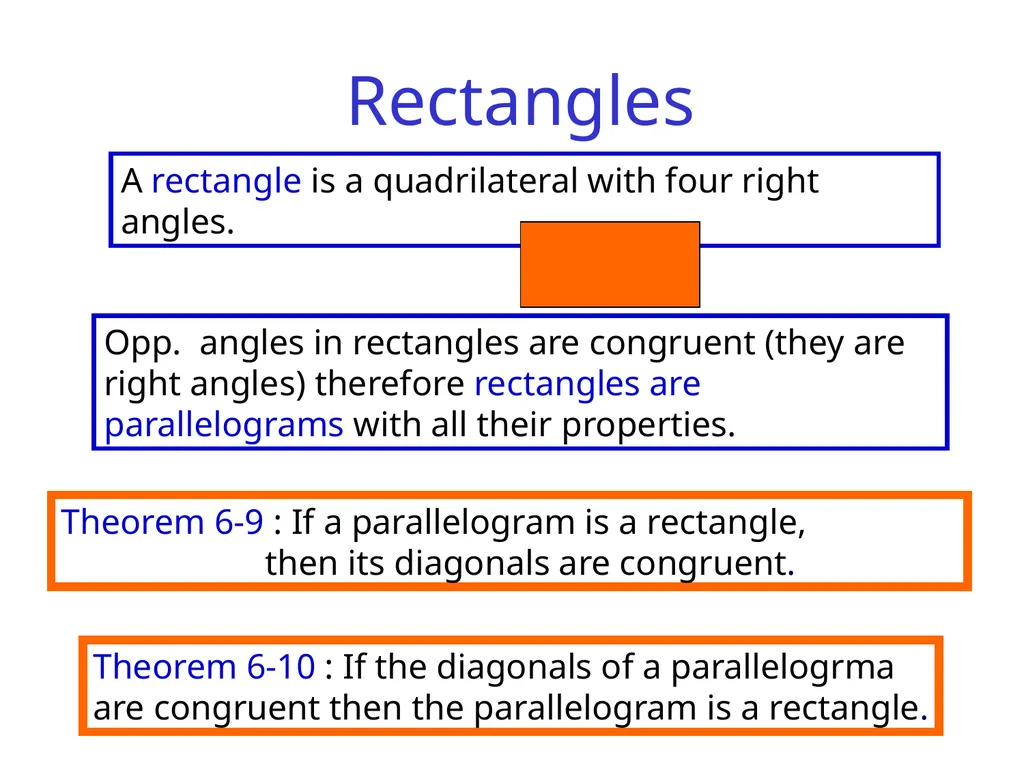 Rectangles

A rectangle is a quadrilateral with four right angles.

Opp. angles in rectangles are congruent (they are right angles) therefore rectangles are parallelograms with all their properties.

Theorem 6-9 : If a parallelogram is a rectangle, then its diagonals are congruent.

Theorem 6-10 : If the diagonals of a parallelogrma are congruent then the parallelogram is a rectangle.